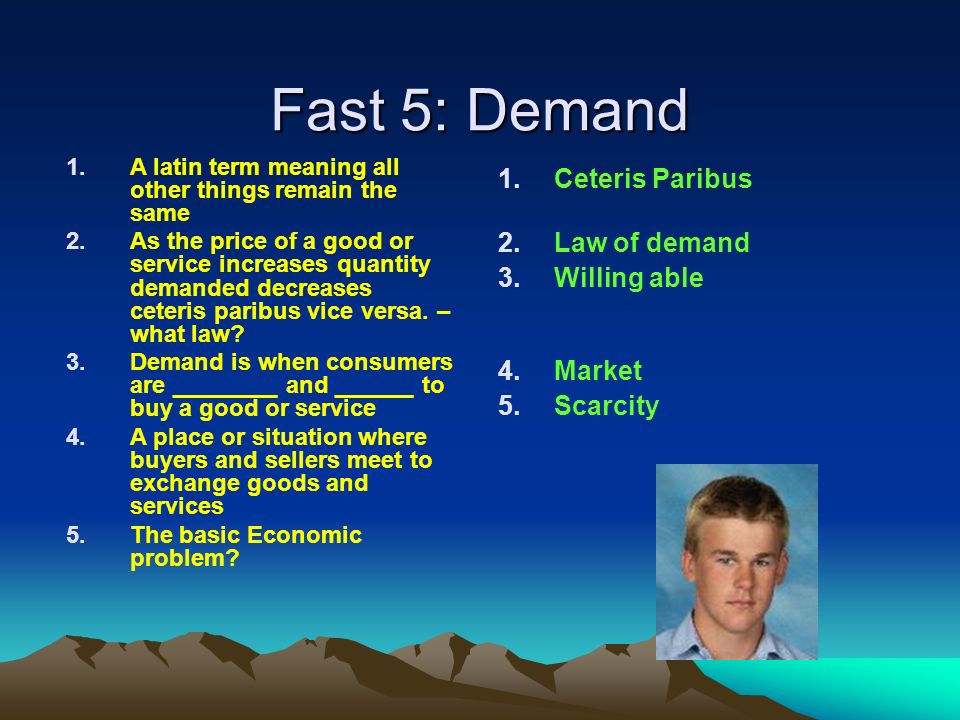 Fast 5: Demand

1. A latin term meaning all other things remain the same
2. As the price of a good or service increases quantity demanded decreases ceteris paribus vice versa. – what law?
3. Demand is when consumers are ________ and ______ to buy a good or service
4. A place or situation where buyers and sellers meet to exchange goods and services
5. The basic Economic problem?

1. Ceteris Paribus
2. Law of demand
3. Willing able
4. Market
5. Scarcity